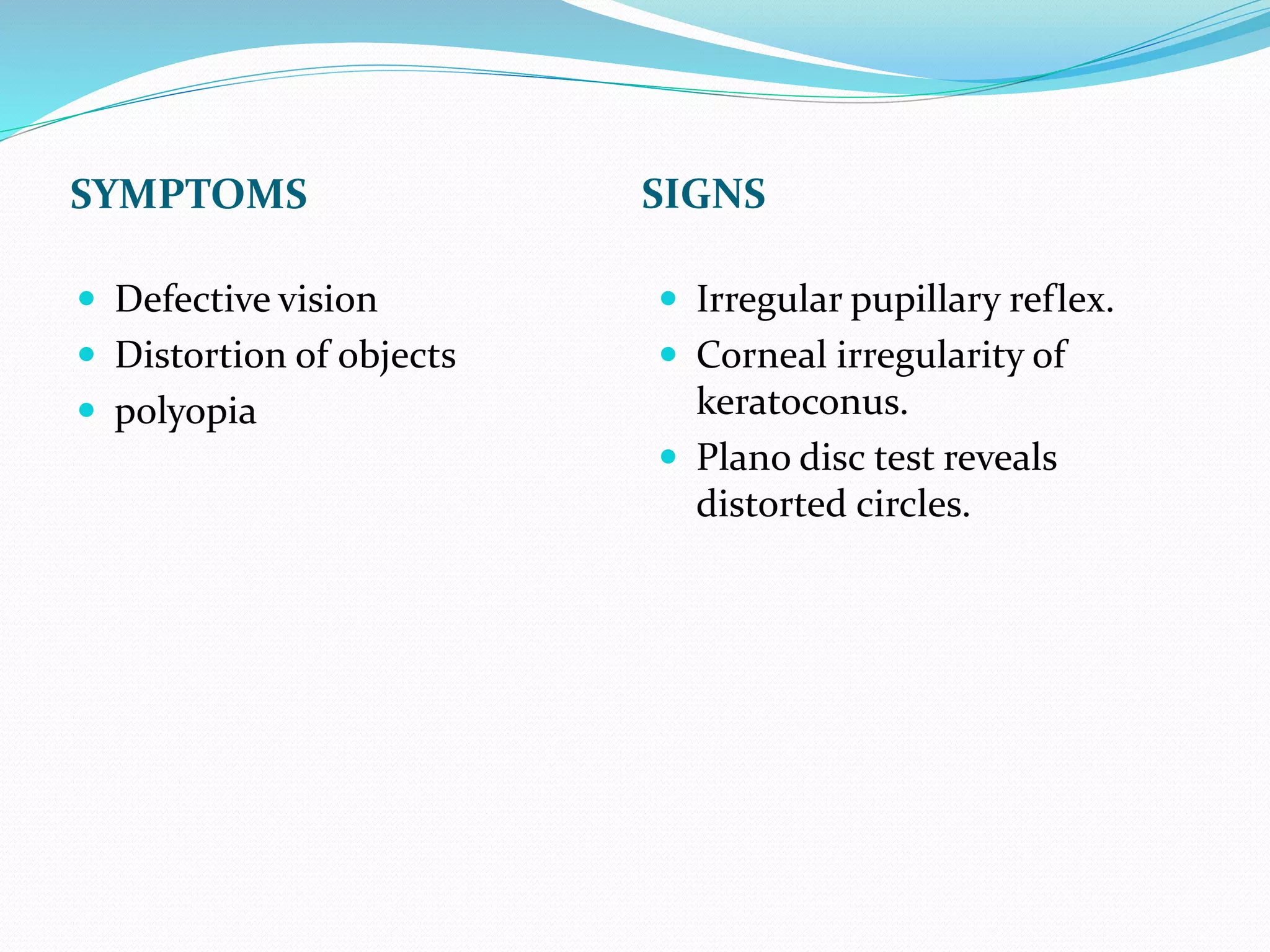 SYMPTOMS

- Defective vision
- Distortion of objects
- polyopia

SIGNS

- Irregular pupillary reflex.
- Corneal irregularity of keratoconus.
- Plano disc test reveals distorted circles.